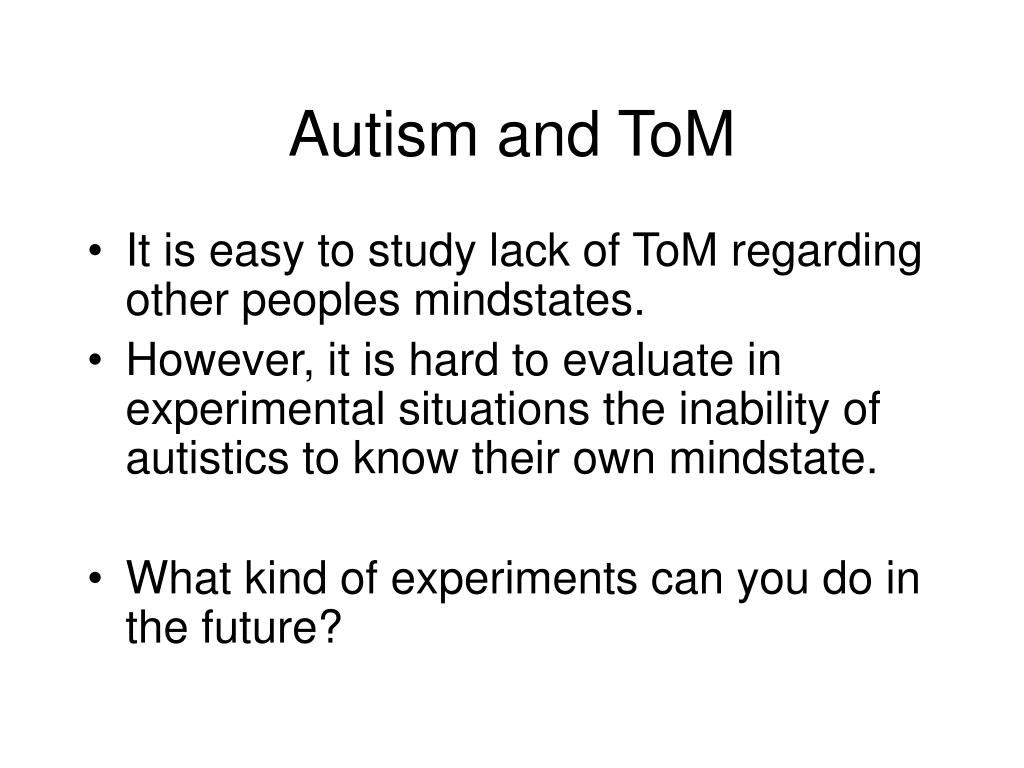 Autism and ToM

• It is easy to study lack of ToM regarding other peoples mindstates.
• However, it is hard to evaluate in experimental situations the inability of autistics to know their own mindstate.

• What kind of experiments can you do in the future?